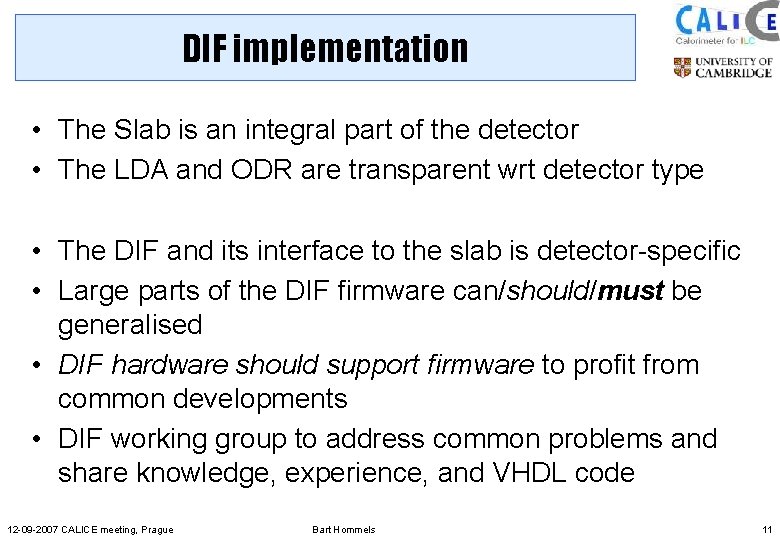 DIF implementation

CALICE
Calorimeter for ILC

UNIVERSITY OF CAMBRIDGE

• The Slab is an integral part of the detector
• The LDA and ODR are transparent wrt detector type

• The DIF and its interface to the slab is detector-specific
• Large parts of the DIF firmware can/should/must be generalised
• DIF hardware should support firmware to profit from common developments
• DIF working group to address common problems and share knowledge, experience, and VHDL code

12-09-2007 CALICE meeting, Prague

Bart Hommels

11